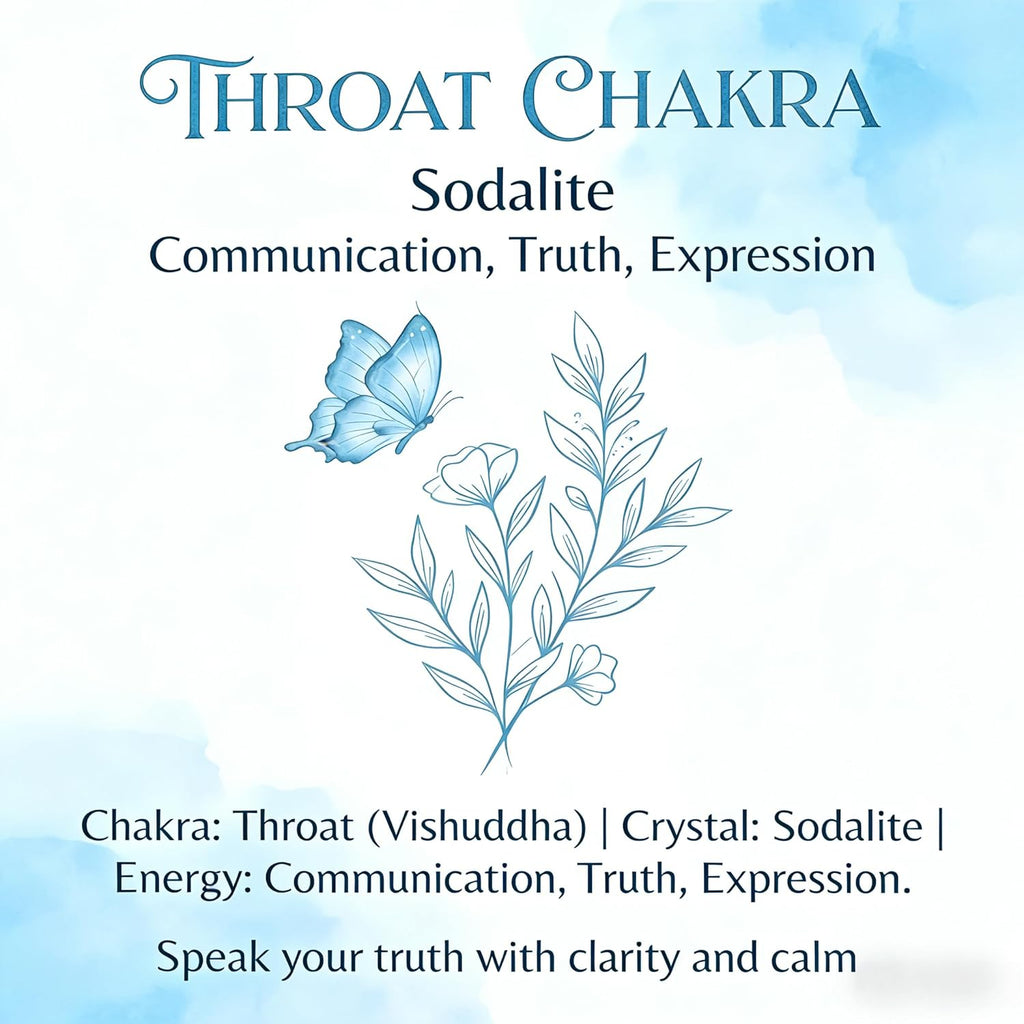 THROAT CHAKRA

Sodalite

Communication, Truth, Expression

Chakra: Throat (Vishuddha) | Crystal: Sodalite | Energy: Communication, Truth, Expression.

Speak your truth with clarity and calm